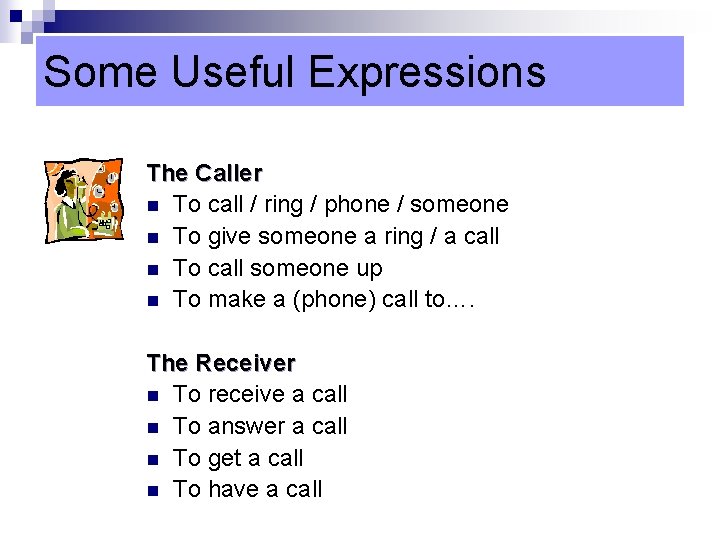 Some Useful Expressions

The Caller
- To call / ring / phone / someone
- To give someone a ring / a call
- To call someone up
- To make a (phone) call to….

The Receiver
- To receive a call
- To answer a call
- To get a call
- To have a call